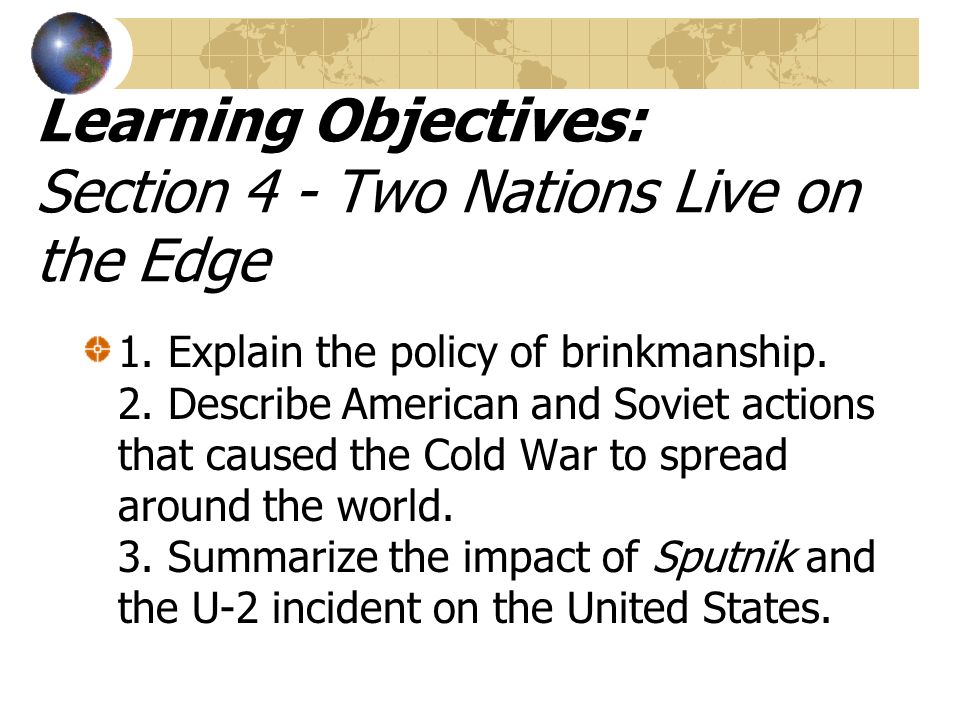 Learning Objectives:
Section 4 - Two Nations Live on the Edge

1. Explain the policy of brinkmanship.
2. Describe American and Soviet actions that caused the Cold War to spread around the world.
3. Summarize the impact of Sputnik and the U-2 incident on the United States.